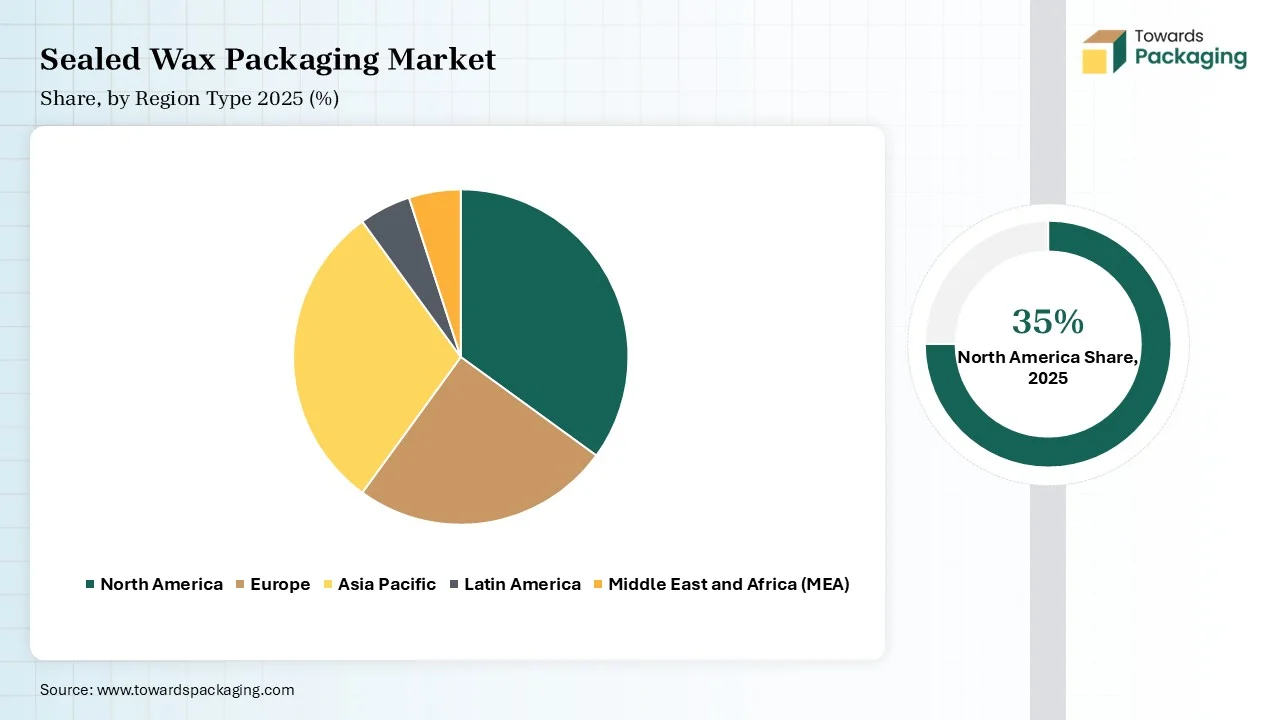 Sealed Wax Packaging Market
Share, by Region Type 2025 (%)

Towards Packaging

35%
North America Share, 2025

North America   Europe   Asia Pacific   Latin America   Middle East and Africa (MEA)

Source: www.towardspackaging.com